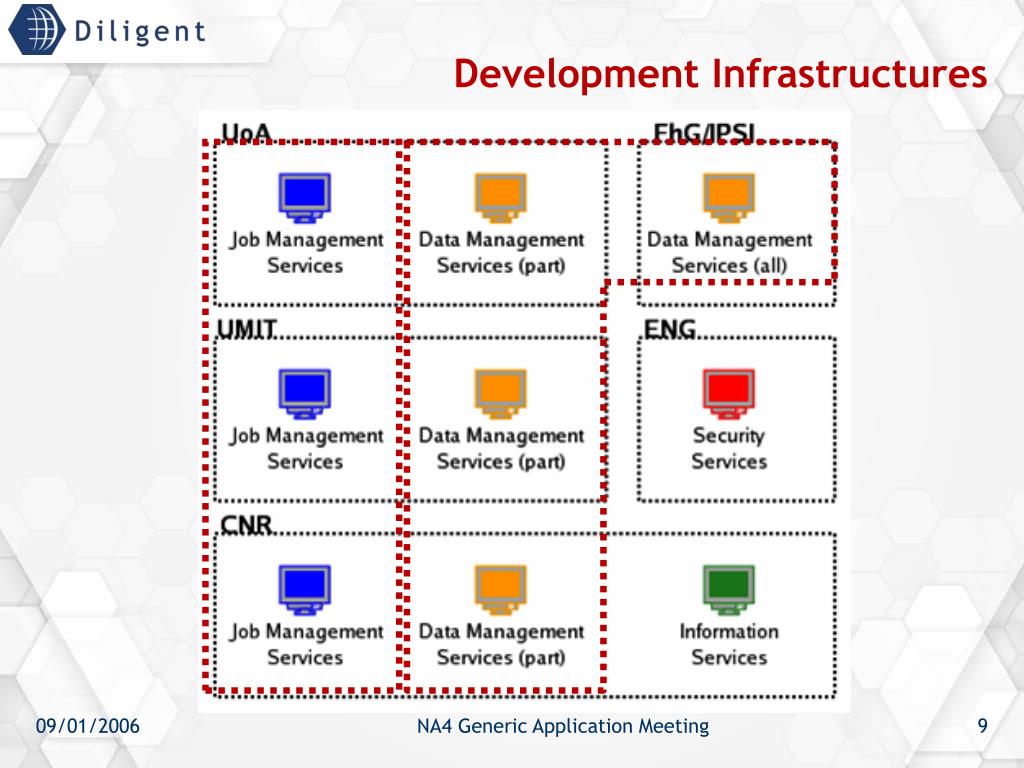 Diligent

Development Infrastructures

UoA

Job Management Services

Data Management Services (part)

FhG/IPSI

Data Management Services (all)

UMIT

Job Management Services

Data Management Services (part)

ENG

Security Services

CNR

Job Management Services

Data Management Services (part)

Information Services

09/01/2006

NA4 Generic Application Meeting

9